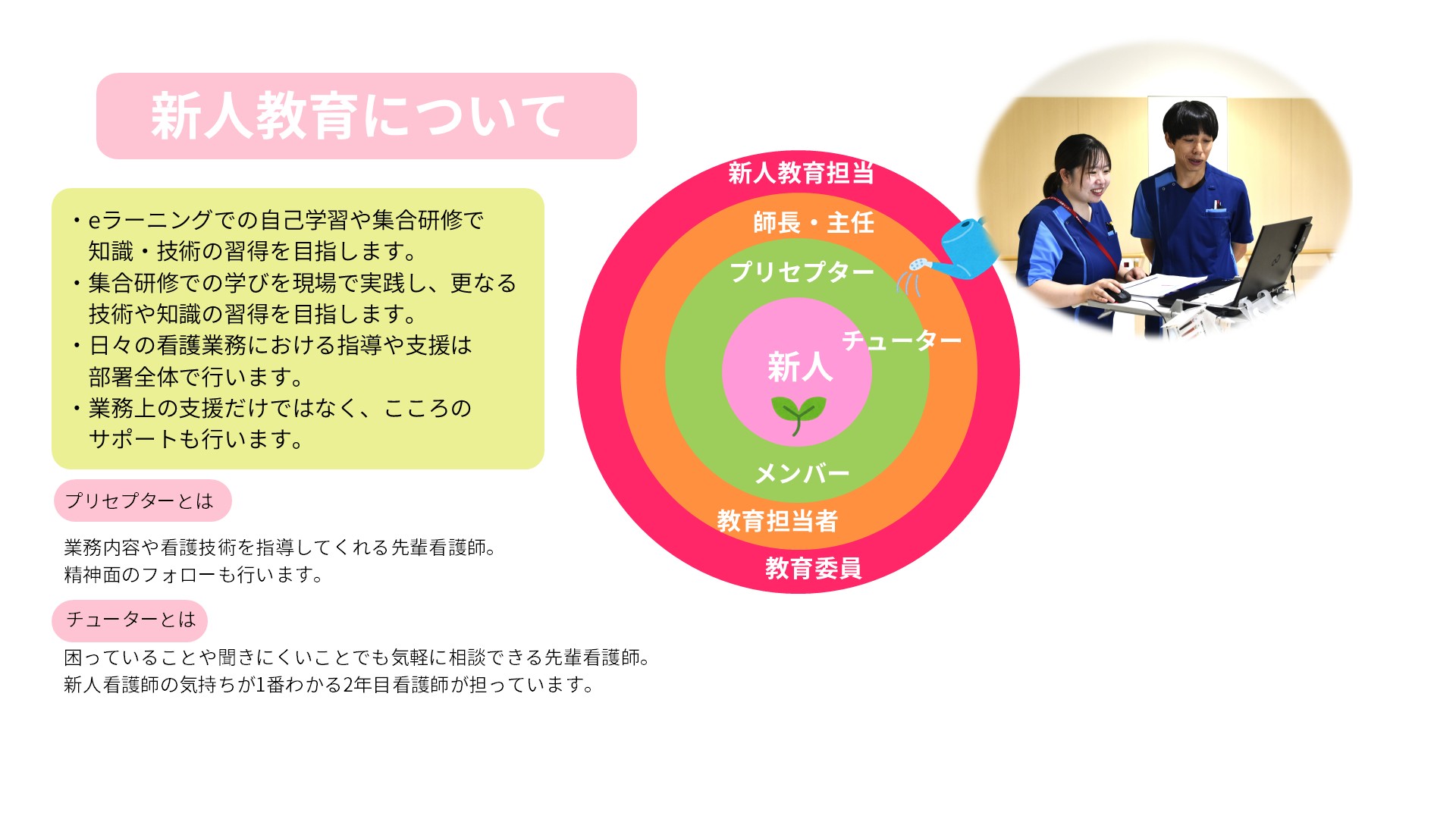 新人教育について

・eラーニングでの自己学習や集合研修で知識・技術の習得を目指します。
・集合研修での学びを現場で実践し、更なる技術や知識の習得を目指します。
・日々の看護業務における指導や支援は部署全体で行います。
・業務上の支援だけではなく、こころのサポートも行います。

プリセプターとは

業務内容や看護技術を指導してくれる先輩看護師。
精神面のフォローも行います。

チューターとは

困っていることや聞きにくいことでも気軽に相談できる先輩看護師。
新人看護師の気持ちが1番わかる2年目看護師が担っています。

新人教育担当
師長・主任
プリセプター
チューター
新人
メンバー
教育担当者
教育委員